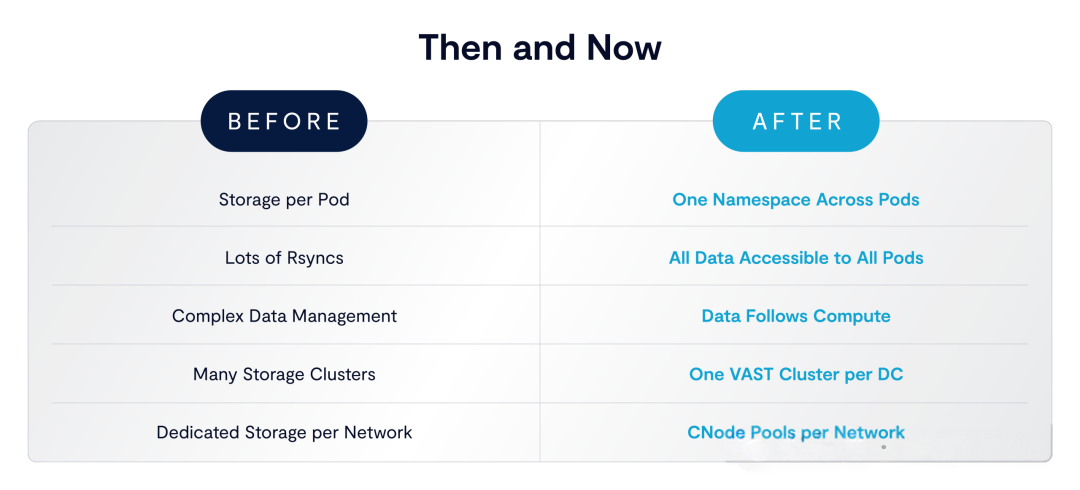 Then and Now

| BEFORE | AFTER |
|---|---|
| Storage per Pod | One Namespace Across Pods |
| Lots of Rsyncs | All Data Accessible to All Pods |
| Complex Data Management | Data Follows Compute |
| Many Storage Clusters | One VAST Cluster per DC |
| Dedicated Storage per Network | CNode Pools per Network |